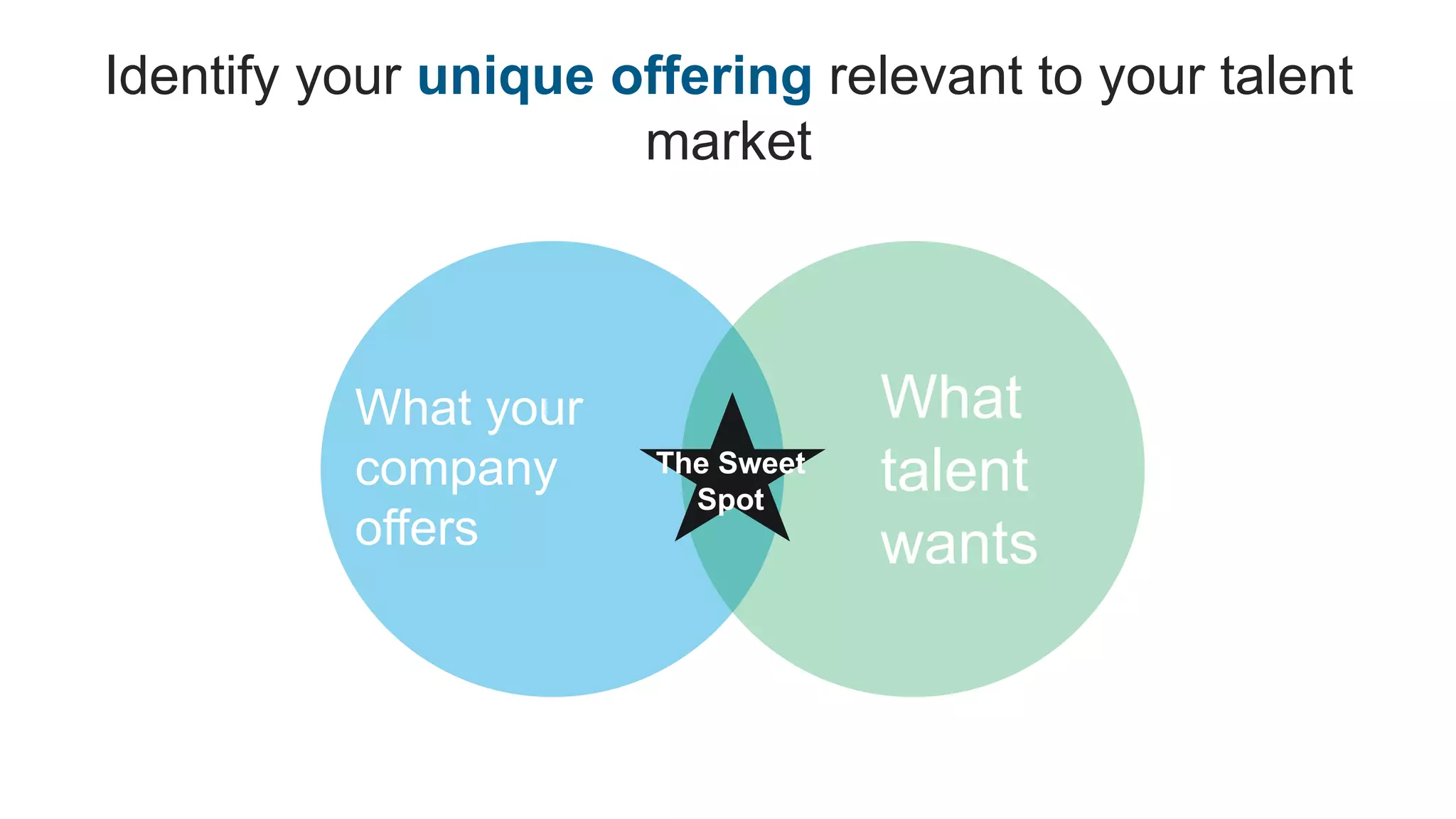 Identify your unique offering relevant to your talent market

What your company offers

The Sweet Spot

What talent wants